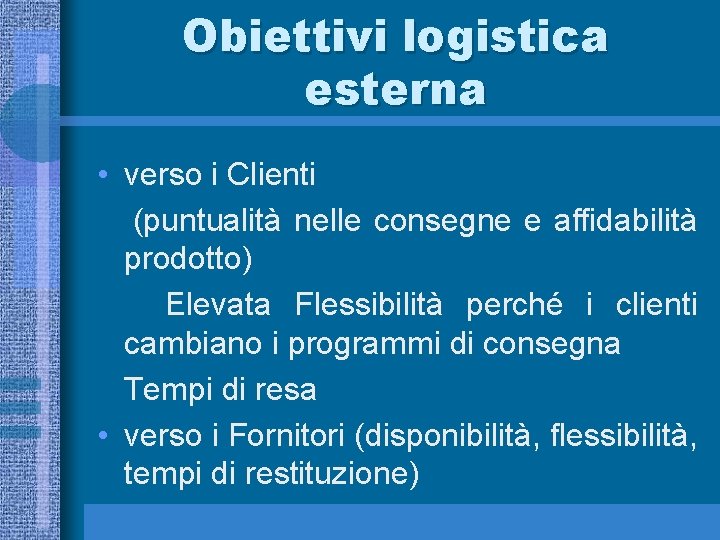 Obiettivi logistica esterna

• verso i Clienti

(puntualità nelle consegne e affidabilità prodotto)

Elevata Flessibilità perché i clienti cambiano i programmi di consegna

Tempi di resa

• verso i Fornitori (disponibilità, flessibilità, tempi di restituzione)